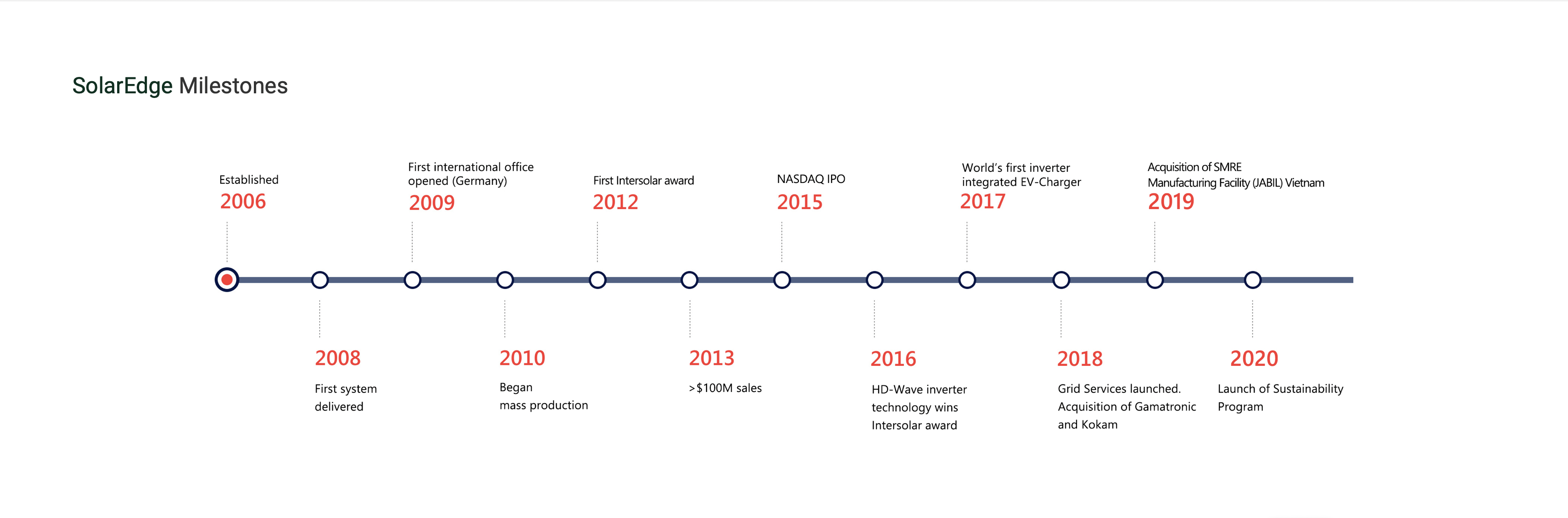 SolarEdge Milestones

Established
2006

2008
First system delivered

First international office opened (Germany)
2009

2010
Began mass production

First Intersolar award
2012

2013
>$100M sales

NASDAQ IPO
2015

2016
HD-Wave inverter technology wins Intersolar award

World's first inverter integrated EV-Charger
2017

2018
Grid Services launched. Acquisition of Gamatronic and Kokam

Acquisition of SMRE Manufacturing Facility (JABIL) Vietnam
2019

2020
Launch of Sustainability Program